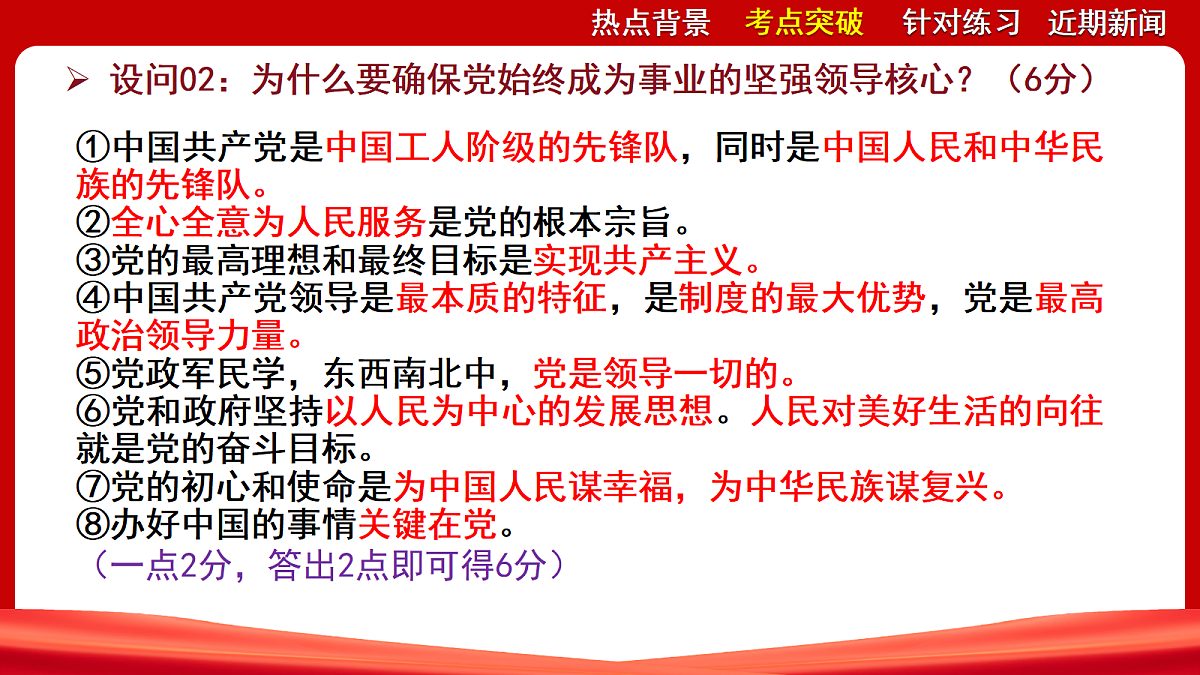 热点背景　考点突破　针对练习　近期新闻

➢ 设问02：为什么要确保党始终成为事业的坚强领导核心？（6分）

①中国共产党是中国工人阶级的先锋队，同时是中国人民和中华民族的先锋队。
②全心全意为人民服务是党的根本宗旨。
③党的最高理想和最终目标是实现共产主义。
④中国共产党领导是最本质的特征，是制度的最大优势，党是最高政治领导力量。
⑤党政军民学，东西南北中，党是领导一切的。
⑥党和政府坚持以人民为中心的发展思想。人民对美好生活的向往就是党的奋斗目标。
⑦党的初心和使命是为中国人民谋幸福，为中华民族谋复兴。
⑧办好中国的事情关键在党。
（一点2分，答出2点即可得6分）